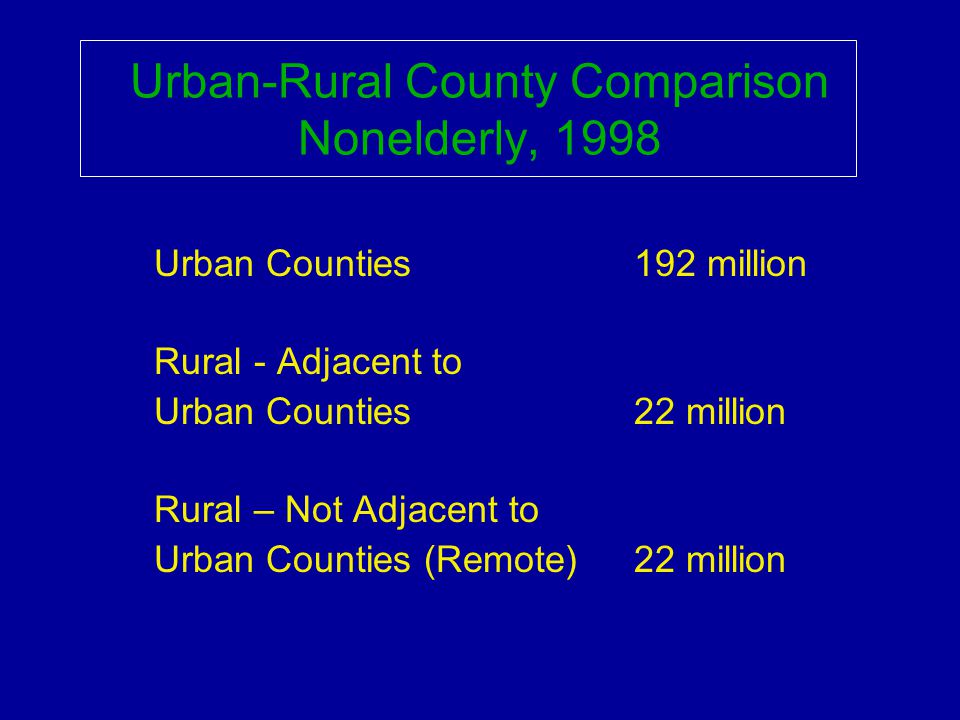 Urban-Rural County Comparison
Nonelderly, 1998

Urban Counties 192 million

Rural - Adjacent to
Urban Counties 22 million

Rural – Not Adjacent to
Urban Counties (Remote) 22 million